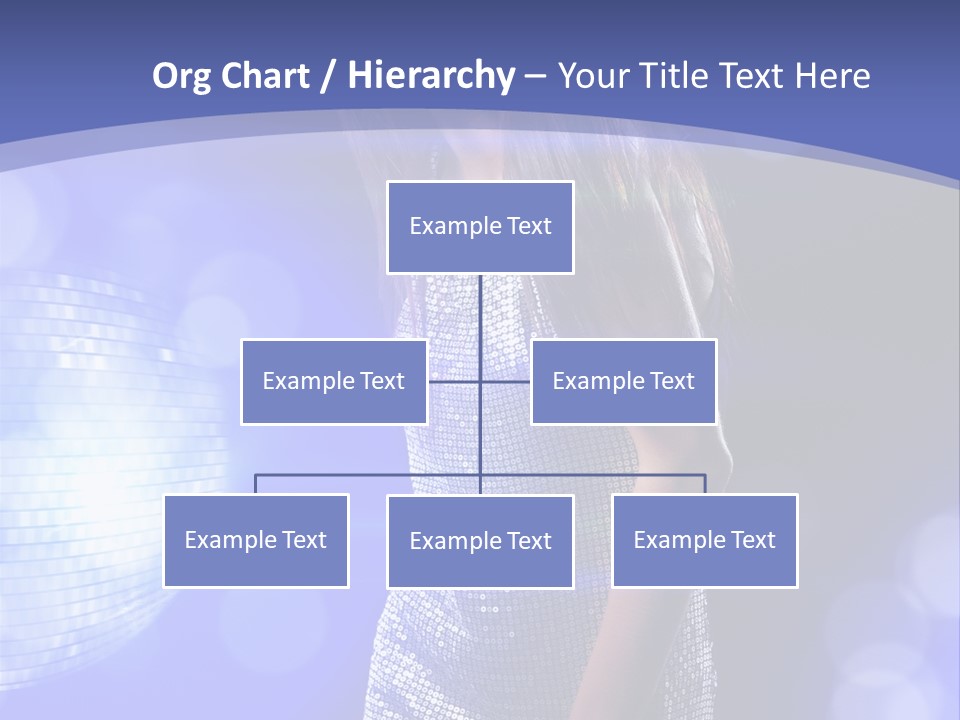 Org Chart / Hierarchy – Your Title Text Here

Example Text

Example Text

Example Text

Example Text

Example Text

Example Text